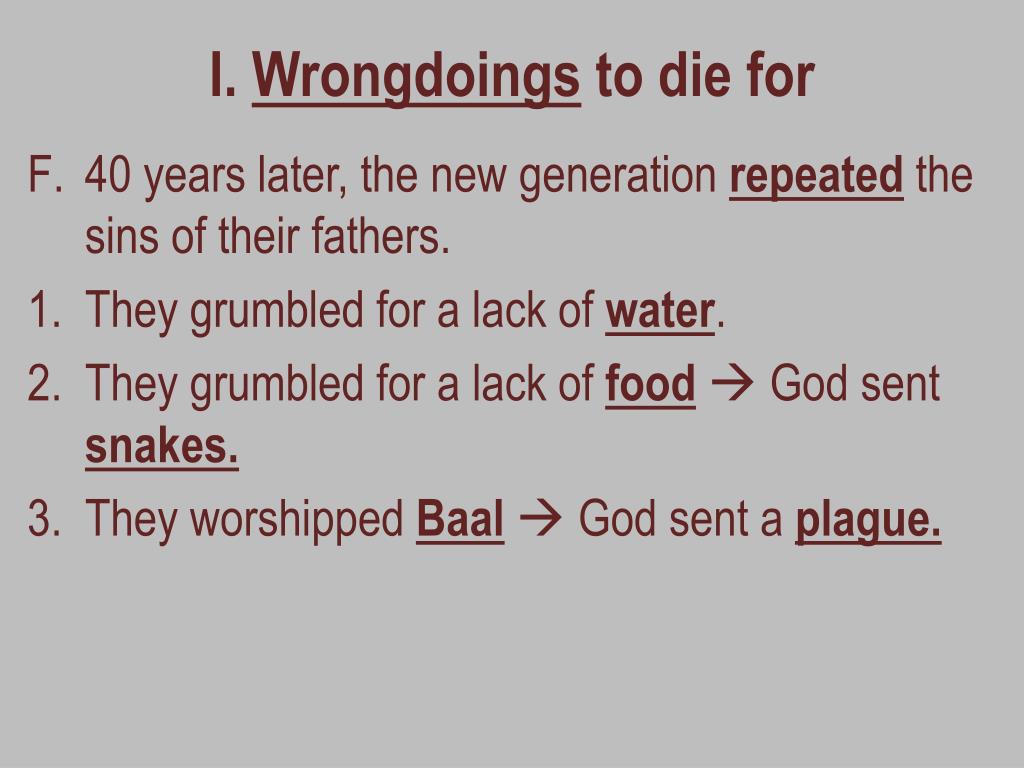 I. Wrongdoings to die for

F. 40 years later, the new generation repeated the sins of their fathers.

1. They grumbled for a lack of water.

2. They grumbled for a lack of food → God sent snakes.

3. They worshipped Baal → God sent a plague.